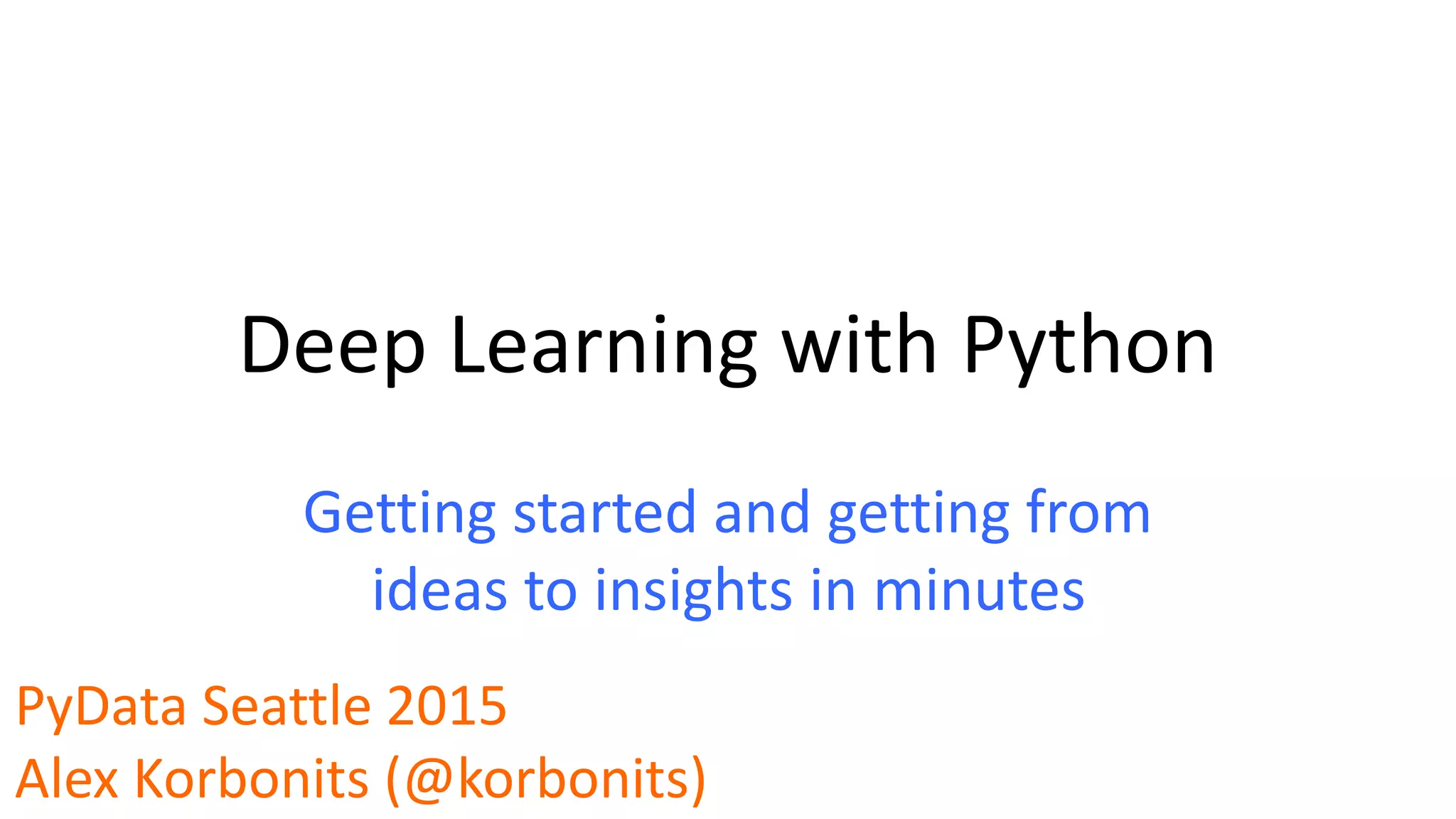 Deep Learning with Python

Getting started and getting from ideas to insights in minutes

PyData Seattle 2015
Alex Korbonits (@korbonits)